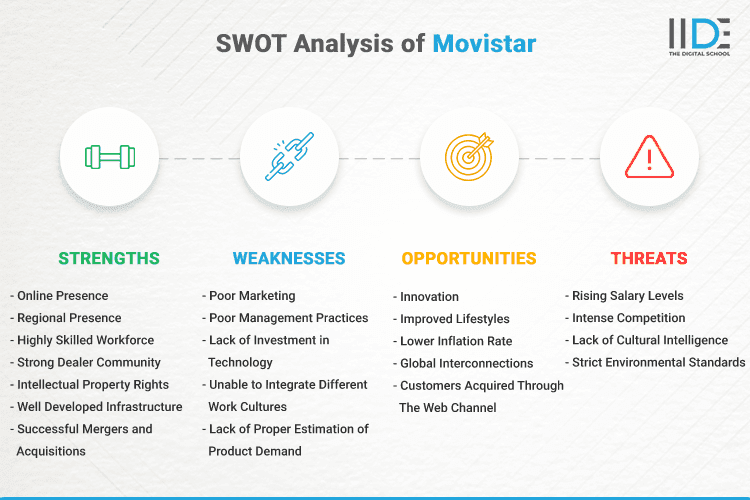 SWOT Analysis of Movistar

IIDE
THE DIGITAL SCHOOL

STRENGTHS

- Online Presence
- Regional Presence
- Highly Skilled Workforce
- Strong Dealer Community
- Intellectual Property Rights
- Well Developed Infrastructure
- Successful Mergers and Acquisitions

WEAKNESSES

- Poor Marketing
- Poor Management Practices
- Lack of Investment in Technology
- Unable to Integrate Different Work Cultures
- Lack of Proper Estimation of Product Demand

OPPORTUNITIES

- Innovation
- Improved Lifestyles
- Lower Inflation Rate
- Global Interconnections
- Customers Acquired Through The Web Channel

THREATS

- Rising Salary Levels
- Intense Competition
- Lack of Cultural Intelligence
- Strict Environmental Standards